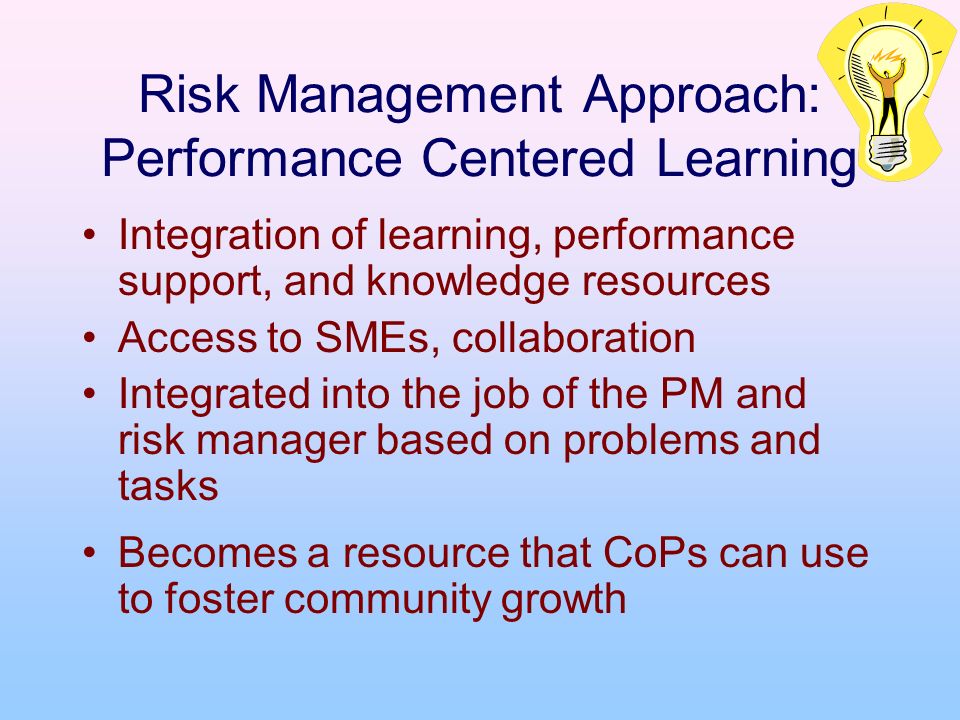 Risk Management Approach: Performance Centered Learning

• Integration of learning, performance support, and knowledge resources
• Access to SMEs, collaboration
• Integrated into the job of the PM and risk manager based on problems and tasks
• Becomes a resource that CoPs can use to foster community growth